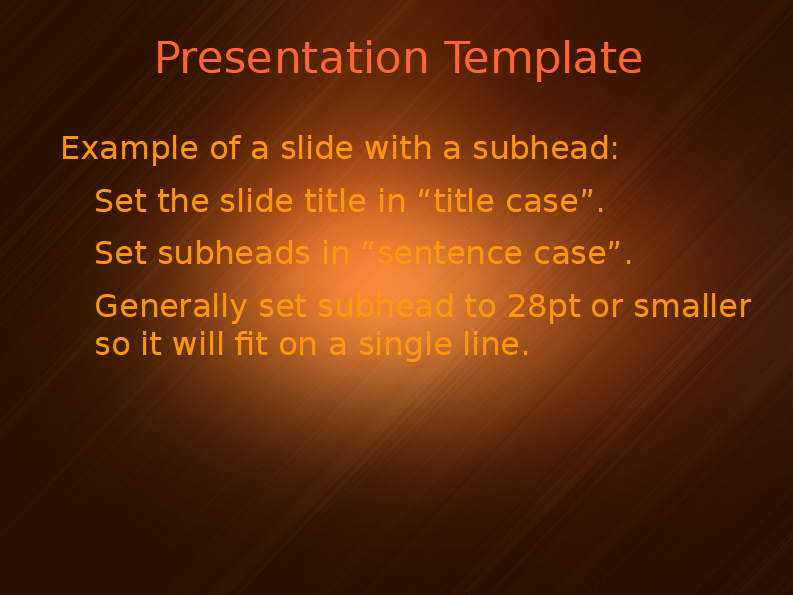 Presentation Template

Example of a slide with a subhead:

Set the slide title in “title case”.

Set subheads in “sentence case”.

Generally set subhead to 28pt or smaller so it will fit on a single line.